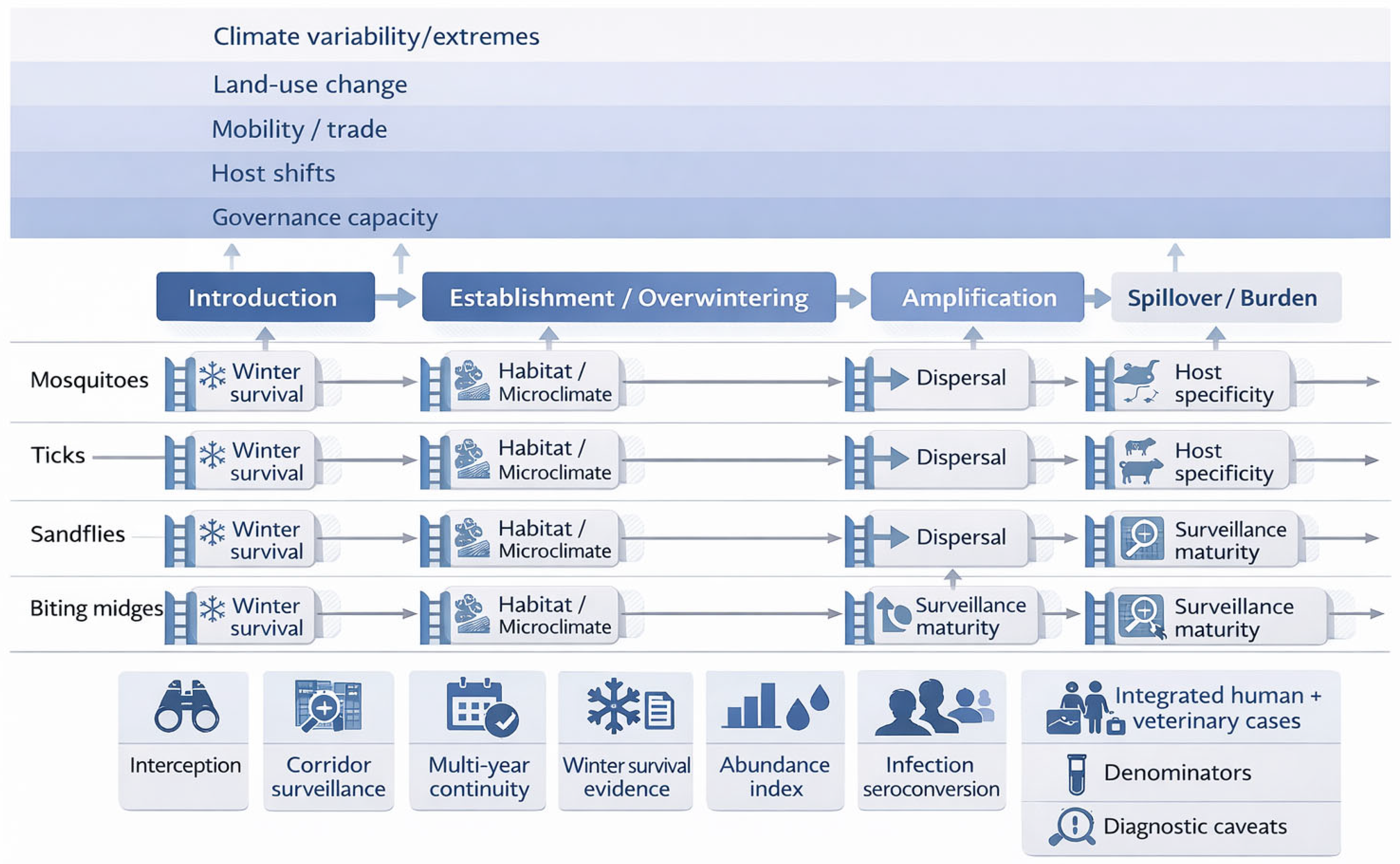 Climate variability/extremes

Land-use change

Mobility / trade

Host shifts

Governance capacity

Introduction

Establishment / Overwintering

Amplification

Spillover / Burden

Mosquitoes

Winter survival

Habitat / Microclimate

Dispersal

Host specificity

Ticks

Winter survival

Habitat / Microclimate

Dispersal

Host specificity

Sandflies

Winter survival

Habitat / Microclimate

Dispersal

Surveillance maturity

Biting midges

Winter survival

Habitat / Microclimate

Surveillance maturity

Surveillance maturity

Interception

Corridor surveillance

Multi-year continuity

Winter survival evidence

Abundance index

Infection seroconversion

Integrated human + veterinary cases

Denominators

Diagnostic caveats